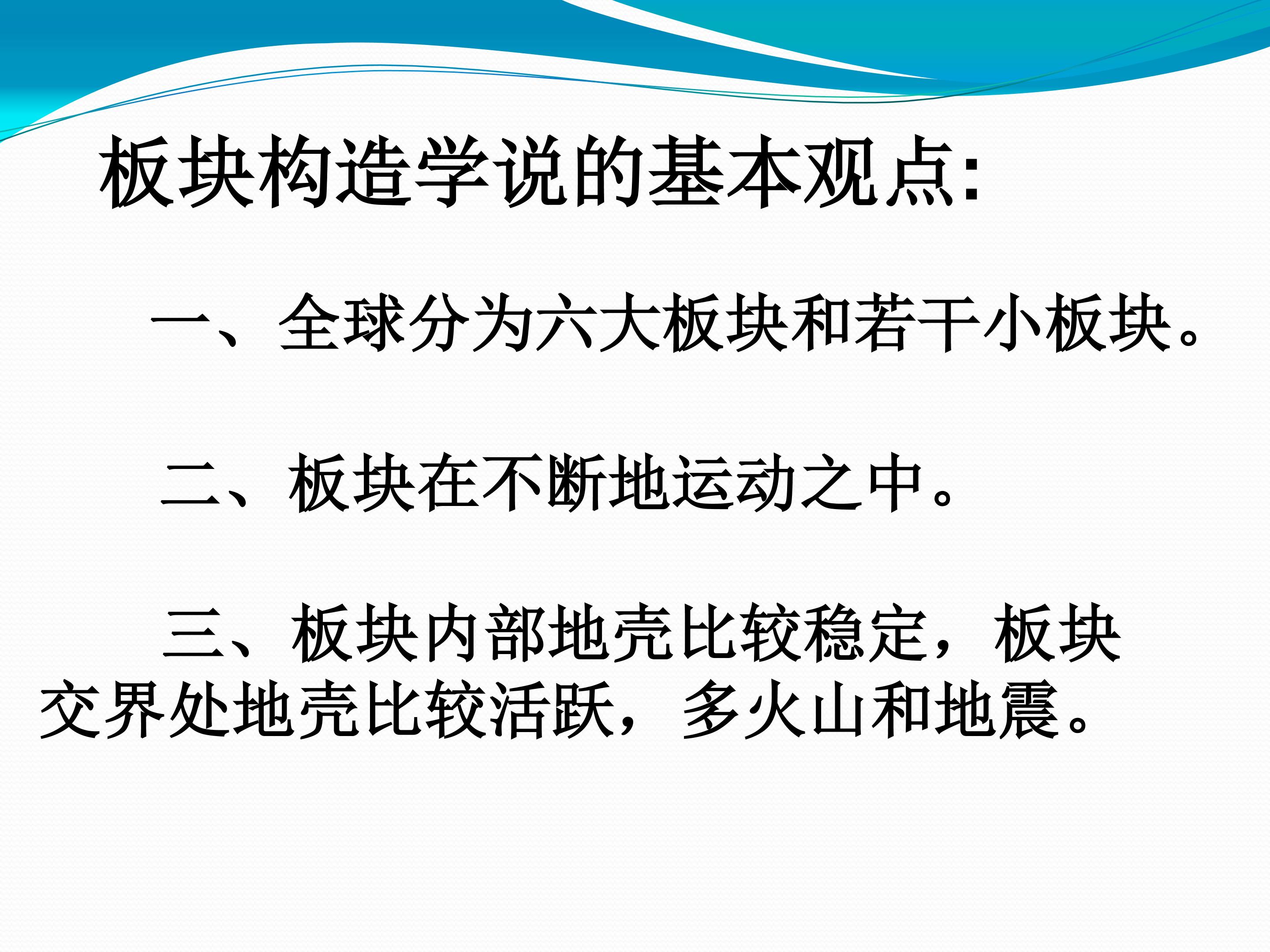 板块构造学说的基本观点:

一、全球分为六大板块和若干小板块。

二、板块在不断地运动之中。

三、板块内部地壳比较稳定，板块交界处地壳比较活跃，多火山和地震。